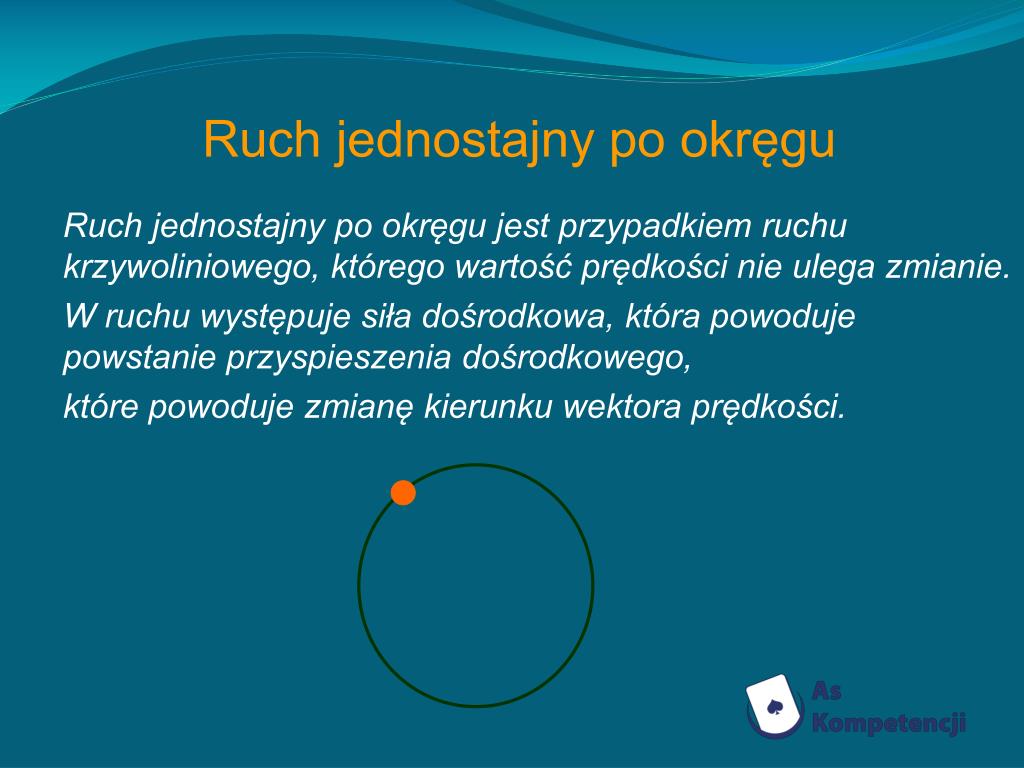 Ruch jednostajny po okręgu

Ruch jednostajny po okręgu jest przypadkiem ruchu krzywoliniowego, którego wartość prędkości nie ulega zmianie.

W ruchu występuje siła dośrodkowa, która powoduje powstanie przyspieszenia dośrodkowego,

które powoduje zmianę kierunku wektora prędkości.

As Kompetencji